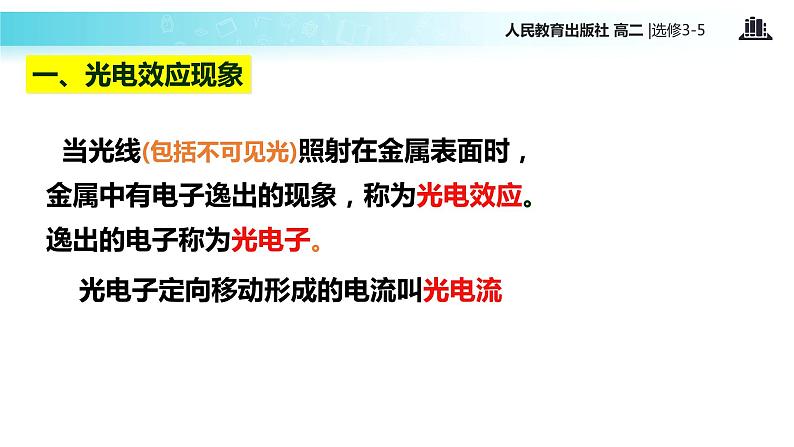 人民教育出版社 高二 |选修3-5

一、光电效应现象

当光线(包括不可见光)照射在金属表面时，金属中有电子逸出的现象，称为光电效应。逸出的电子称为光电子。

光电子定向移动形成的电流叫光电流